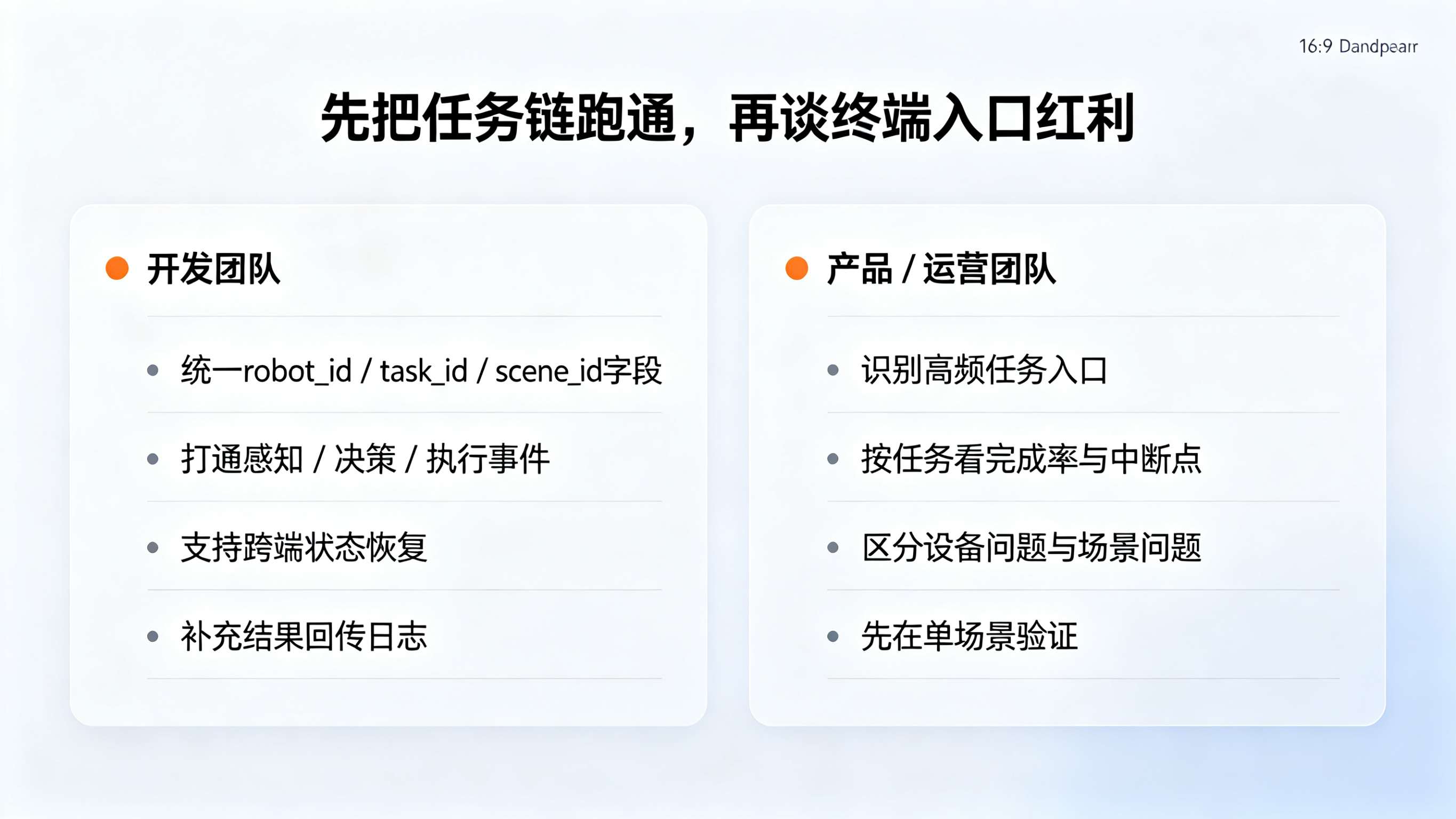 16:9 Dandpearr

先把任务链跑通，再谈终端入口红利

开发团队

- 统一robot_id / task_id / scene_id字段
- 打通感知 / 决策 / 执行事件
- 支持跨端状态恢复
- 补充结果回传日志

产品 / 运营团队

- 识别高频任务入口
- 按任务看完成率与中断点
- 区分设备问题与场景问题
- 先在单场景验证